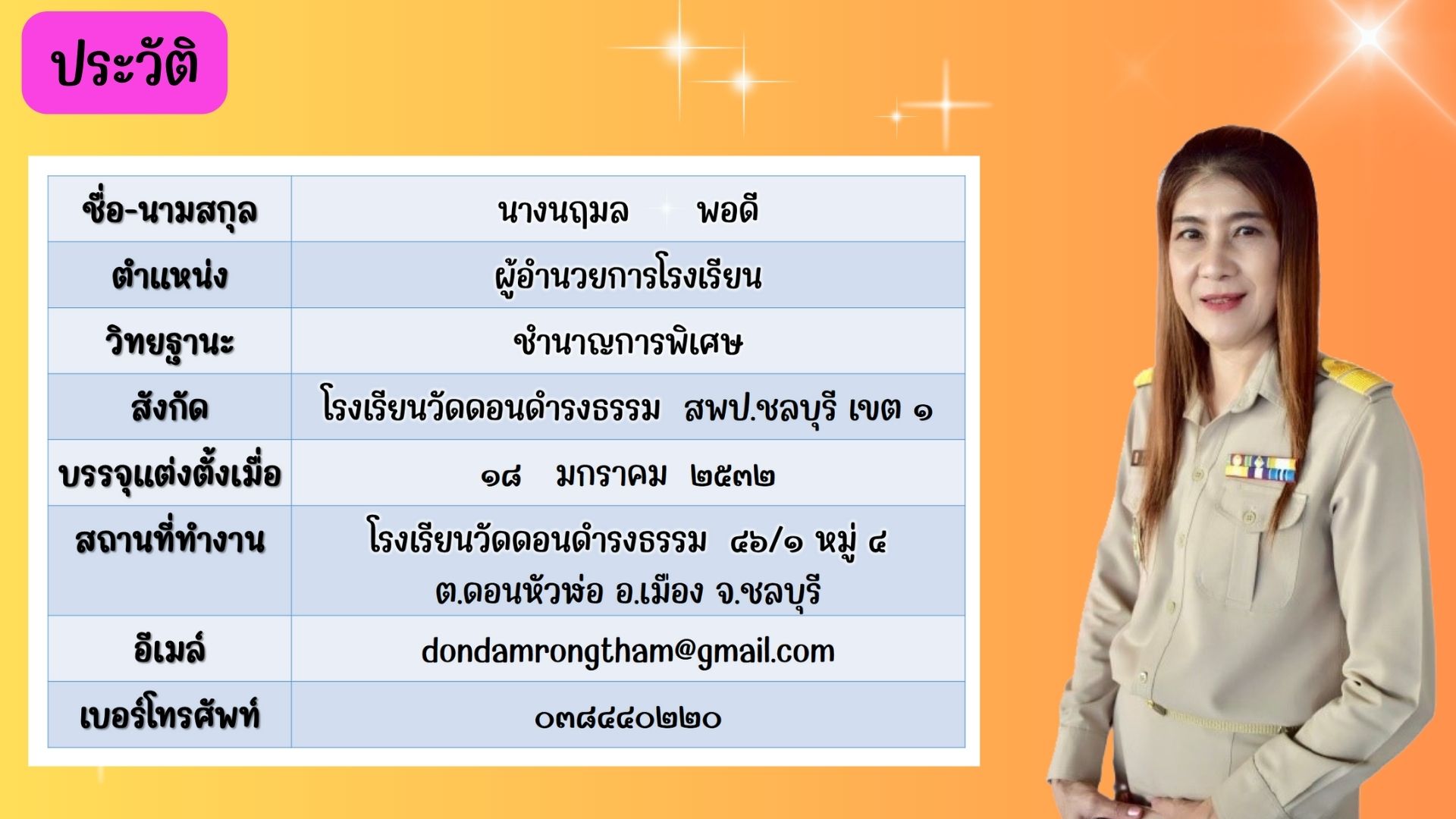 ประวัติ

| ชื่อ-นามสกุล | นางนฤมล พอดี |
|---|---|
| ตำแหน่ง | ผู้อำนวยการโรงเรียน |
| วิทยฐานะ | ชำนาญการพิเศษ |
| สังกัด | โรงเรียนวัดดอนดำรงธรรม สพป.ชลบุรี เขต ๑ |
| บรรจุแต่งตั้งเมื่อ | ๑๘ มกราคม ๒๕๓๒ |
| สถานที่ทำงาน | โรงเรียนวัดดอนดำรงธรรม ๔๖/๑ หมู่ ๔ ต.ดอนหัวฬ่อ อ.เมือง จ.ชลบุรี |
| อีเมล์ | dondamrongtham@gmail.com |
| เบอร์โทรศัพท์ | ๐๓๘๔๔๐๒๒๐ |